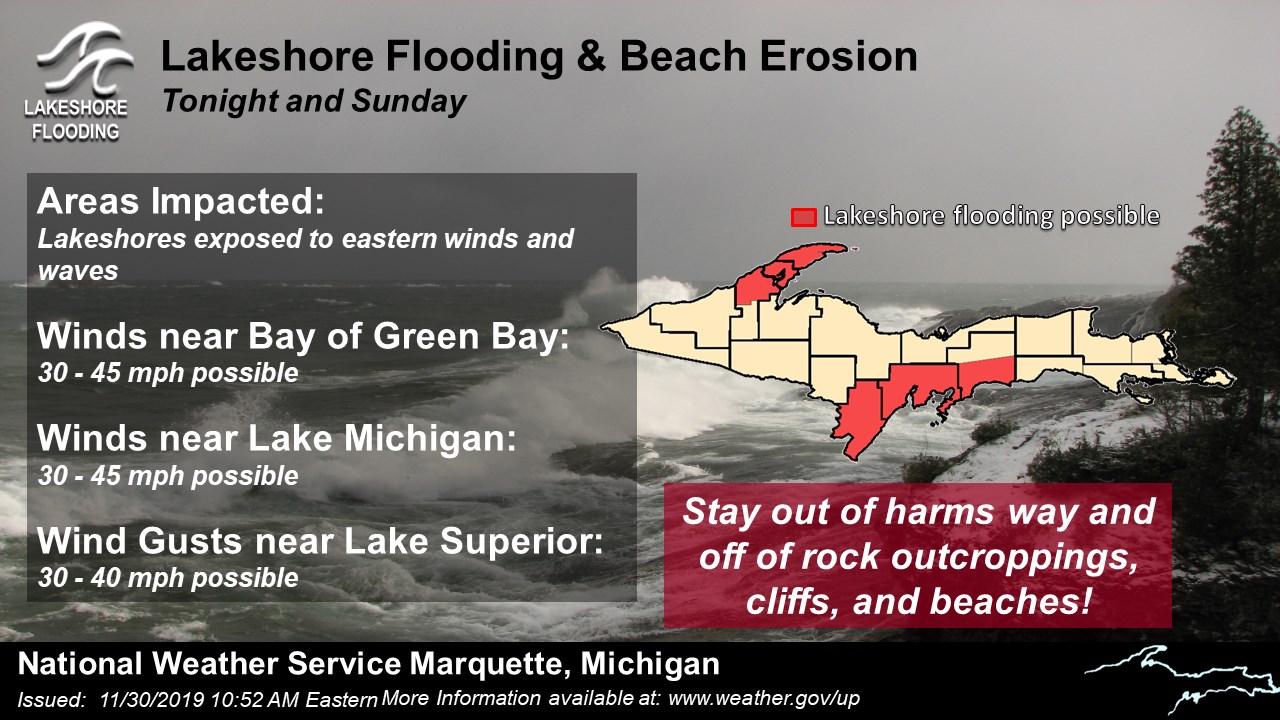 LAKESHORE FLOODING

Lakeshore Flooding & Beach Erosion
Tonight and Sunday

Areas Impacted:
Lakeshores exposed to eastern winds and waves

Winds near Bay of Green Bay:
30 - 45 mph possible

Winds near Lake Michigan:
30 - 45 mph possible

Wind Gusts near Lake Superior:
30 - 40 mph possible

Lakeshore flooding possible

Stay out of harms way and off of rock outcroppings, cliffs, and beaches!

National Weather Service Marquette, Michigan
Issued: 11/30/2019 10:52 AM Eastern More Information available at: www.weather.gov/up